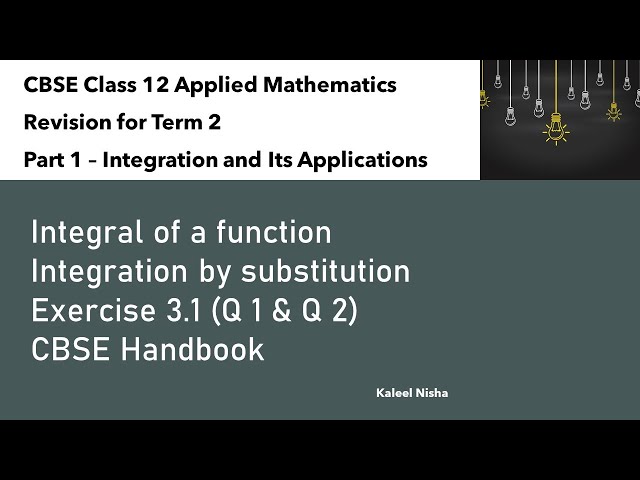 CBSE Class 12 Applied Mathematics
Revision for Term 2
Part 1 – Integration and Its Applications

Integral of a function
Integration by substitution
Exercise 3.1 (Q 1 & Q 2)
CBSE Handbook

Kaleel Nisha